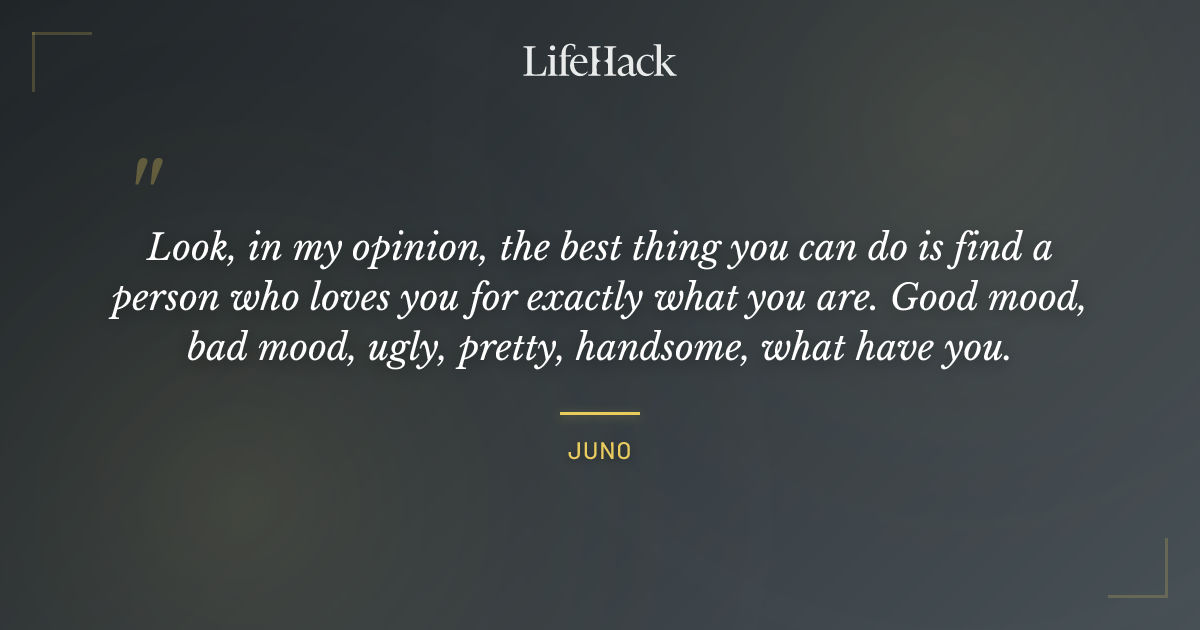 LifeHack

"

Look, in my opinion, the best thing you can do is find a person who loves you for exactly what you are. Good mood, bad mood, ugly, pretty, handsome, what have you.

JUNO